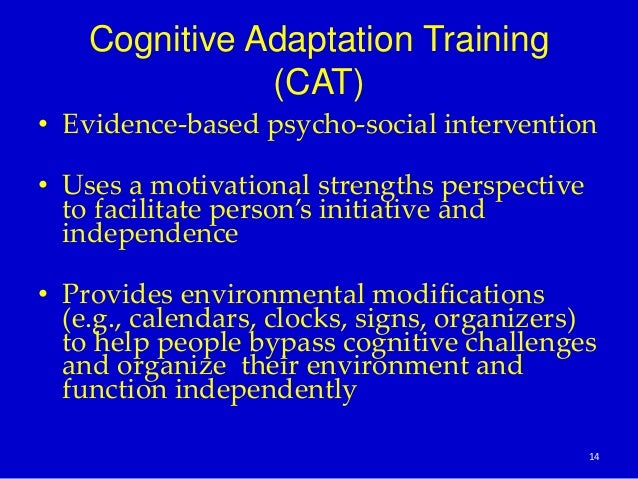 Cognitive Adaptation Training (CAT)

• Evidence-based psycho-social intervention

• Uses a motivational strengths perspective to facilitate person's initiative and independence

• Provides environmental modifications (e.g., calendars, clocks, signs, organizers) to help people bypass cognitive challenges and organize their environment and function independently

14